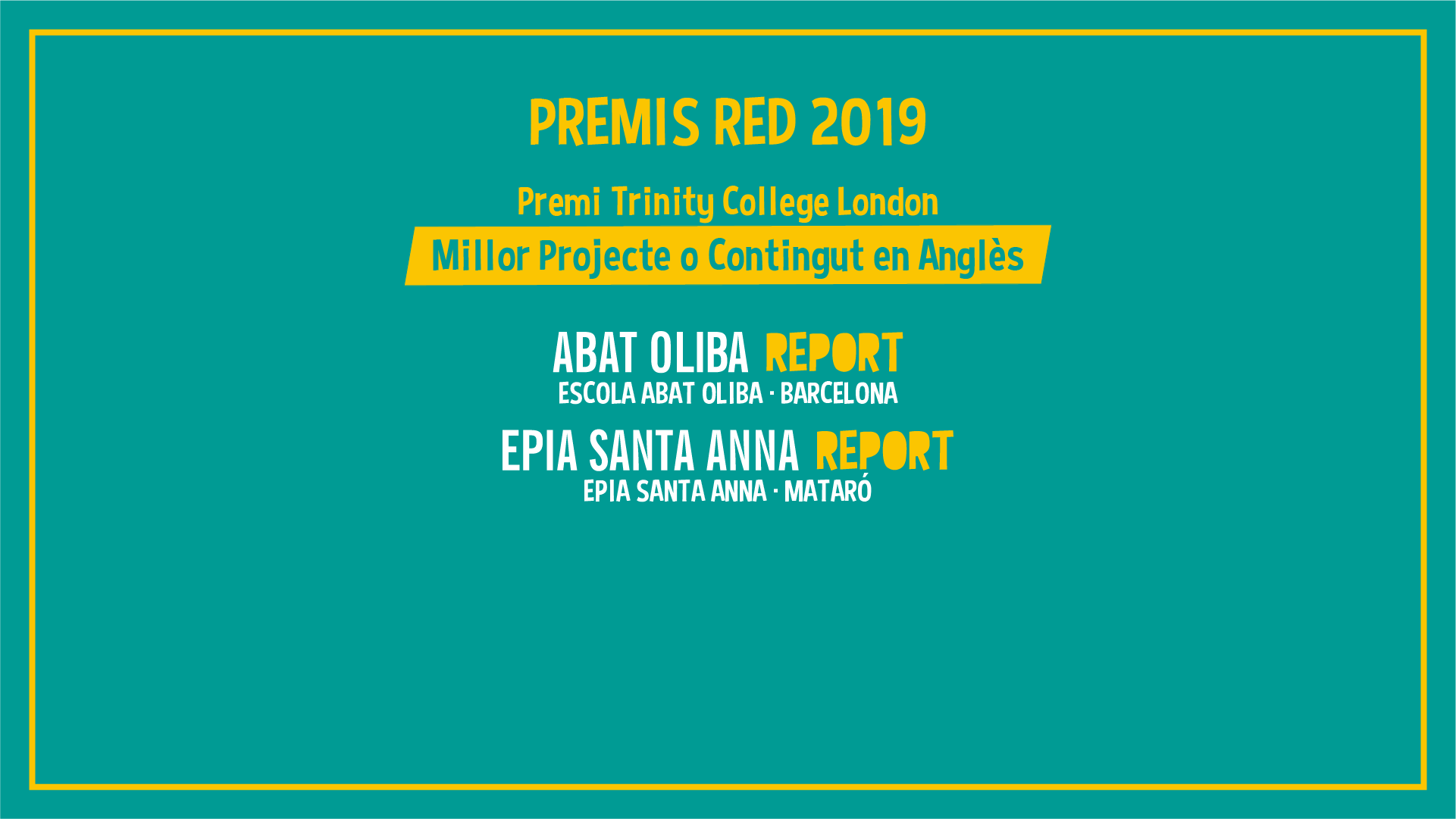 PREMIS RED 2019

Premi Trinity College London

Millor Projecte o Contingut en Anglès

ABAT OLIBA REPORT

ESCOLA ABAT OLIBA · BARCELONA

EPIA SANTA ANNA REPORT

EPIA SANTA ANNA · MATARÓ